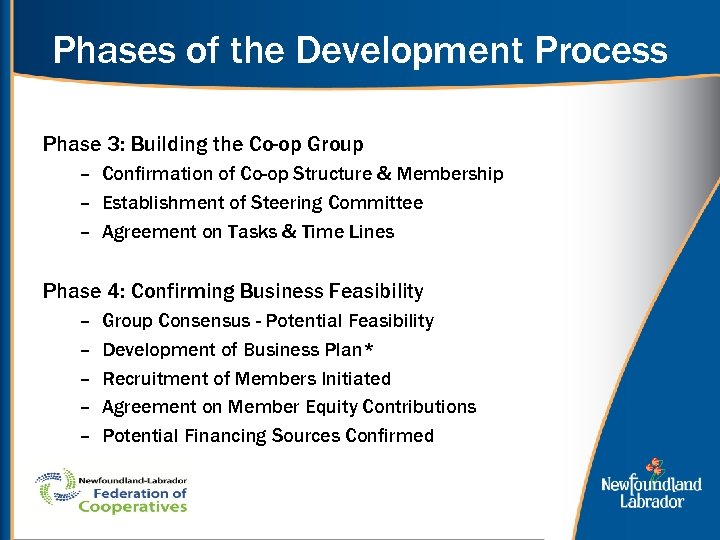 Phases of the Development Process

Phase 3: Building the Co-op Group
– Confirmation of Co-op Structure & Membership
– Establishment of Steering Committee
– Agreement on Tasks & Time Lines

Phase 4: Confirming Business Feasibility
– Group Consensus - Potential Feasibility
– Development of Business Plan*
– Recruitment of Members Initiated
– Agreement on Member Equity Contributions
– Potential Financing Sources Confirmed

Newfoundland-Labrador
Federation of
Cooperatives

Newfoundland
Labrador